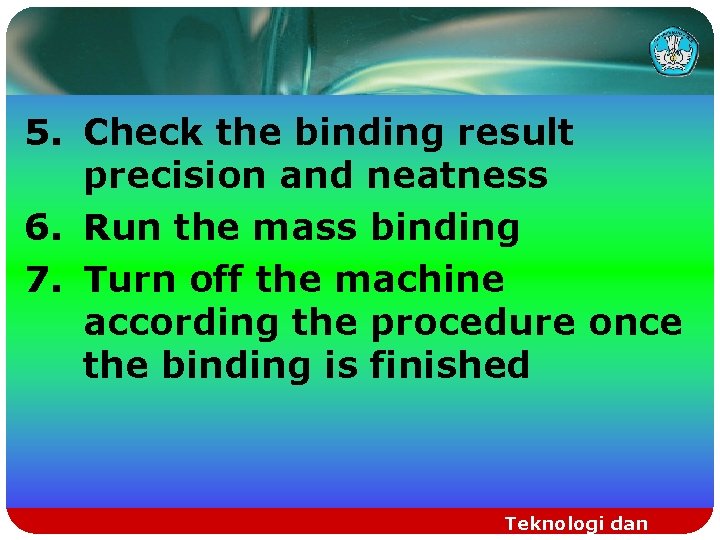 5. Check the binding result precision and neatness
6. Run the mass binding
7. Turn off the machine according the procedure once the binding is finished

Teknologi dan